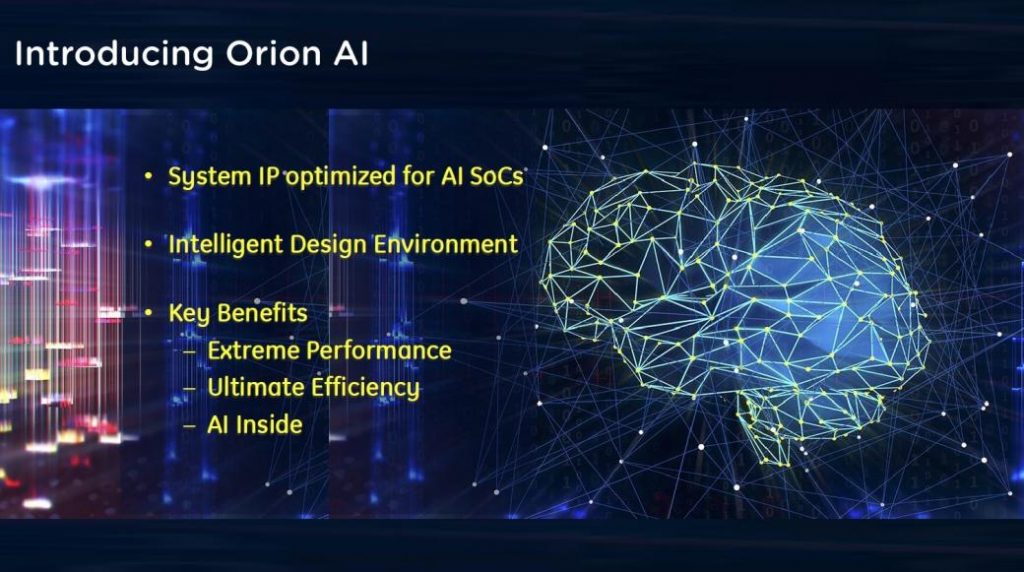 Introducing Orion AI

• System IP optimized for AI SoCs

• Intelligent Design Environment

• Key Benefits
– Extreme Performance
– Ultimate Efficiency
– AI Inside